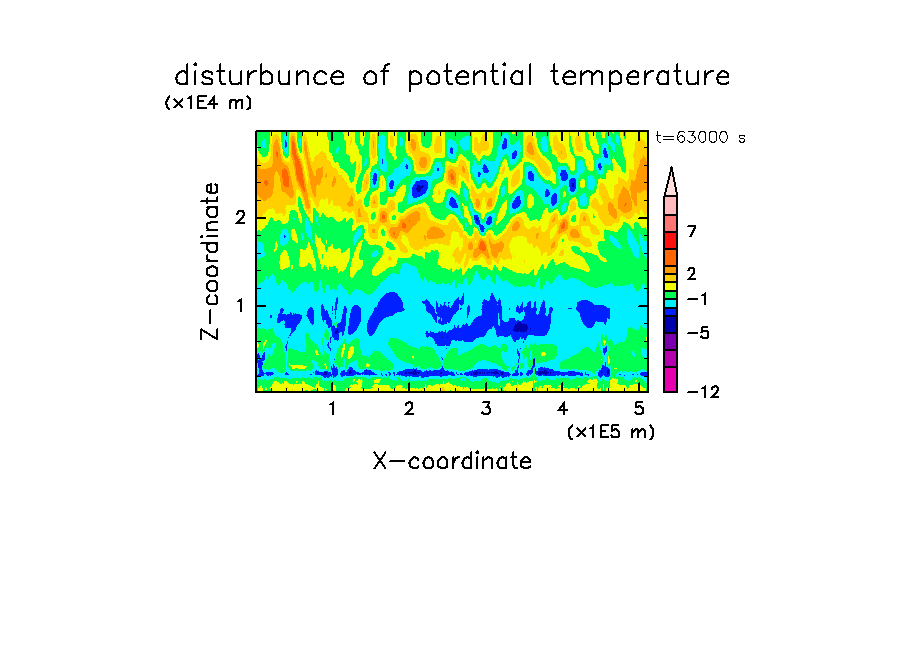 disturbunce of potential temperature

(x1E4 m)

t=63000 s

Z-coordinate

2

1

7

2

−1

−5

−12

1 2 3 4 5

(x1E5 m)

X-coordinate